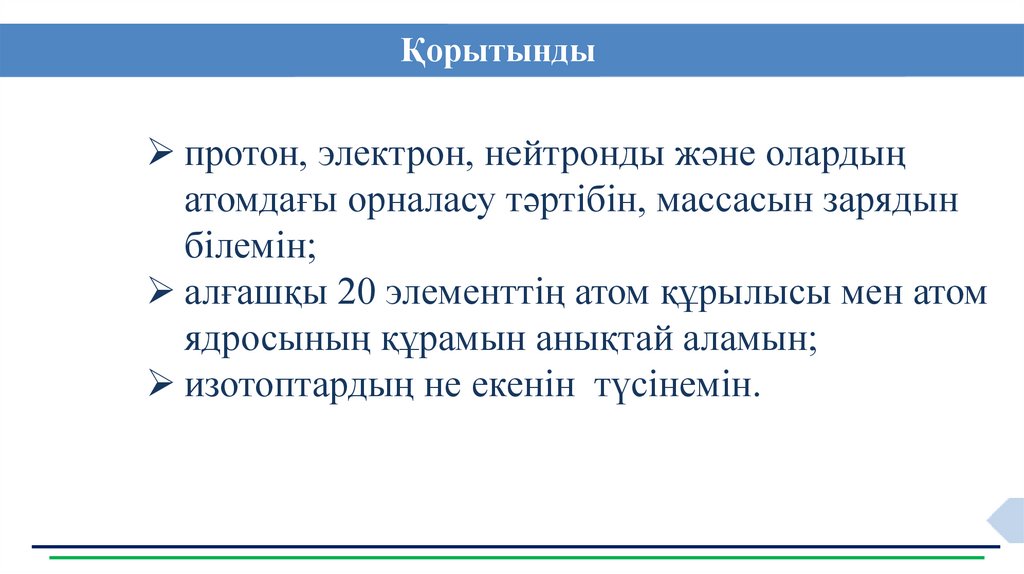 Қорытынды

➢ протон, электрон, нейтронды және олардың атомдағы орналасу тәртібін, массасын зарядын білемін;
➢ алғашқы 20 элементтің атом құрылысы мен атом ядросының құрамын анықтай аламын;
➢ изотоптардың не екенін түсінемін.